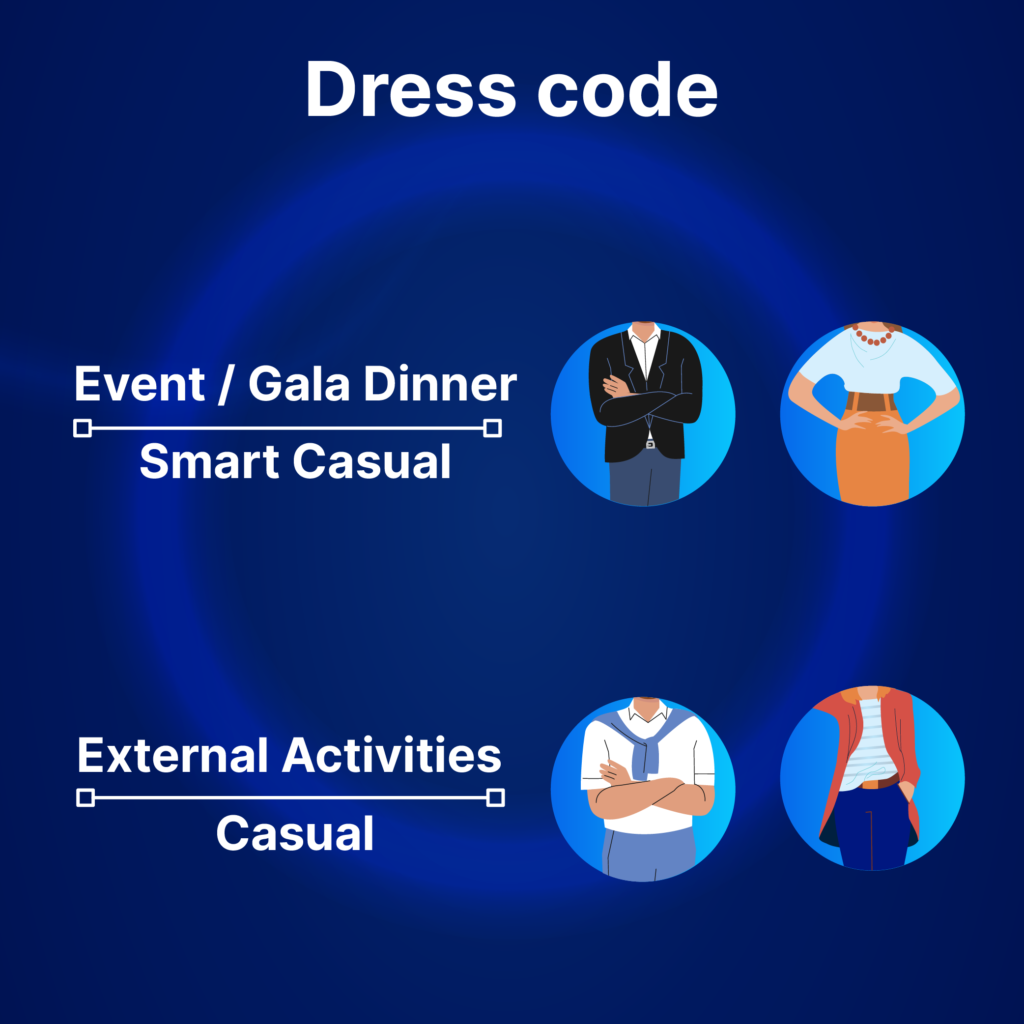 Dress code

Event / Gala Dinner
Smart Casual

External Activities
Casual